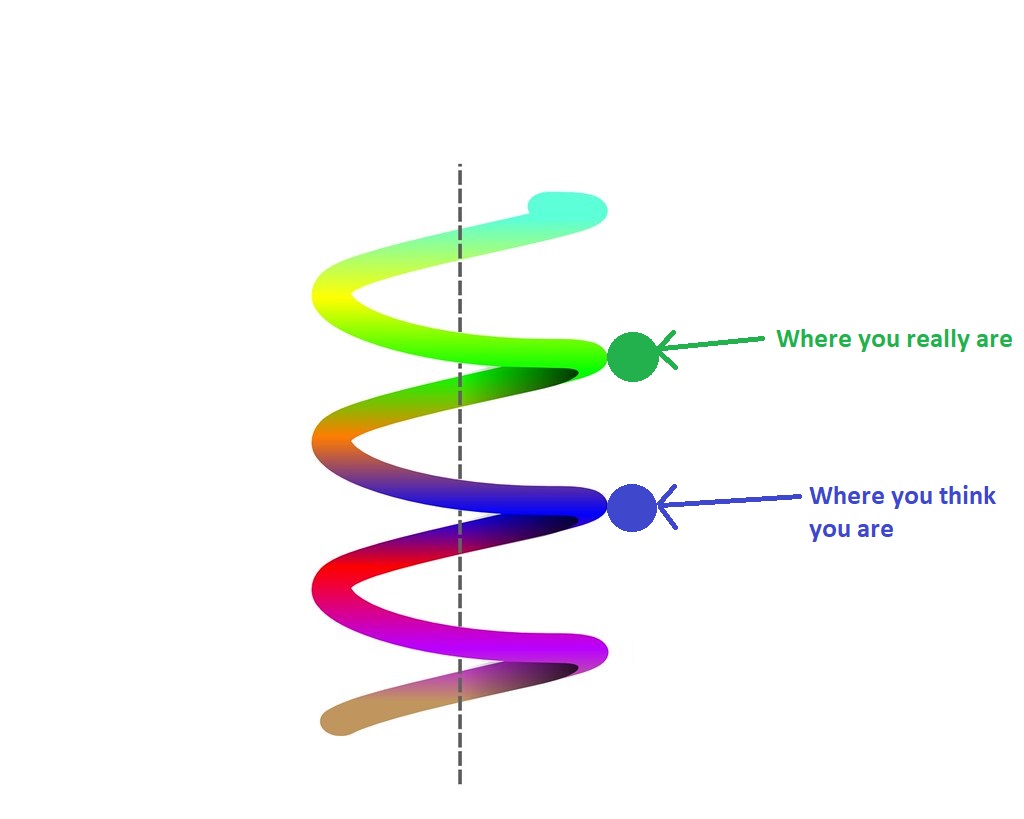 Where you really are

Where you think you are